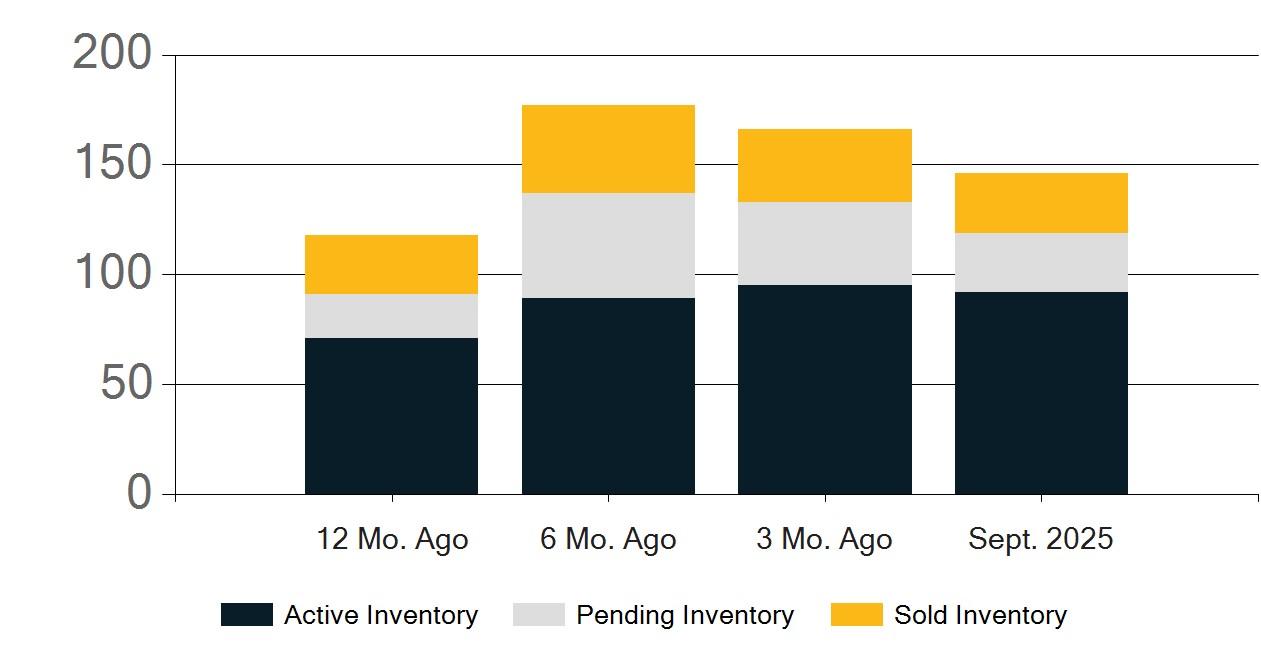 200
150
100
50
0

12 Mo. Ago
6 Mo. Ago
3 Mo. Ago
Sept. 2025

Active Inventory
Pending Inventory
Sold Inventory